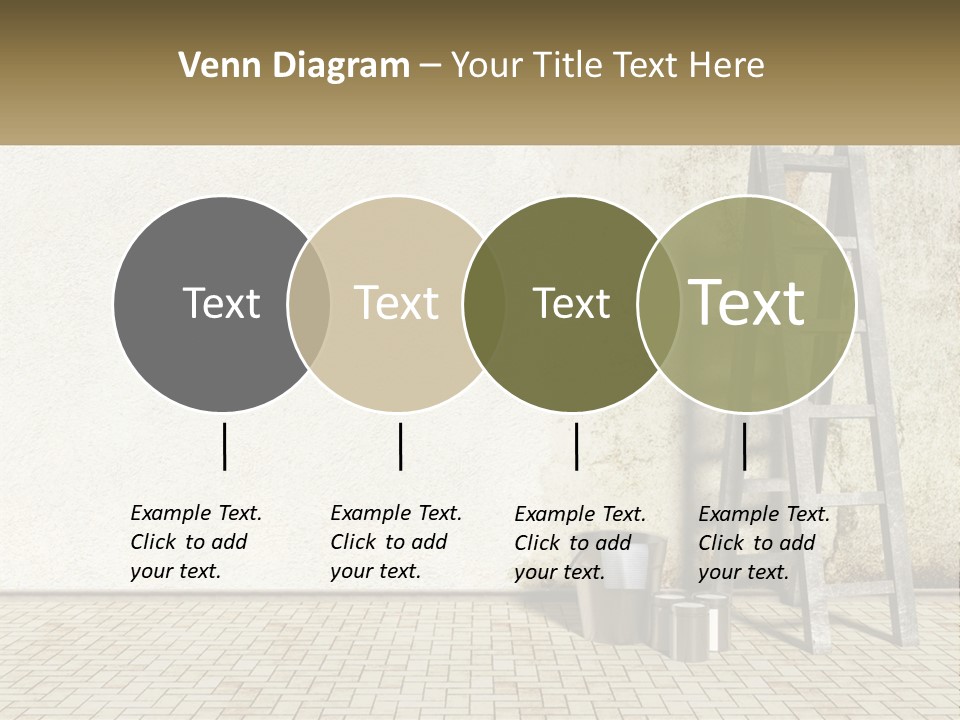 Venn Diagram – Your Title Text Here

Text

Text

Text

Text

Example Text. Click to add your text.

Example Text. Click to add your text.

Example Text. Click to add your text.

Example Text. Click to add your text.